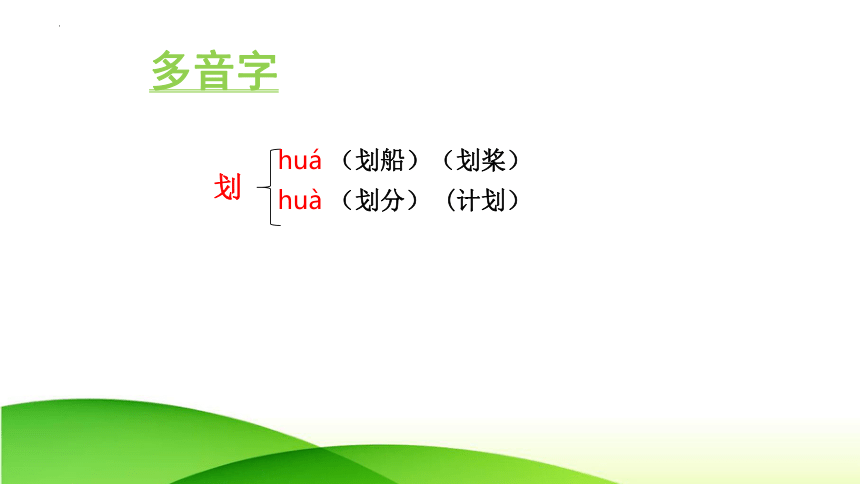 多音字

划 huá （划船）（划桨）
huà （划分）（计划）